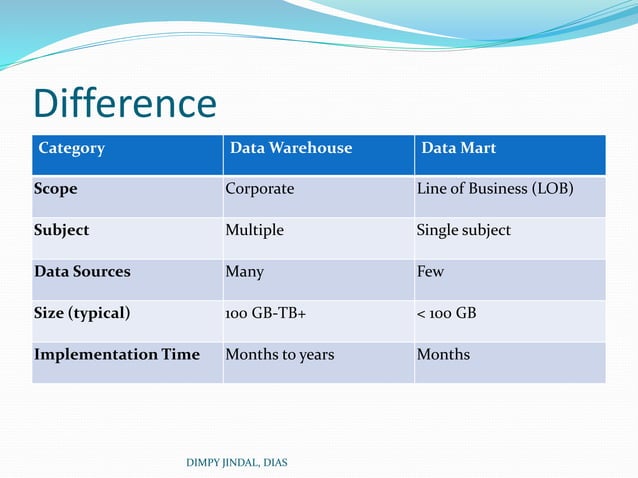 Difference

| Category | Data Warehouse | Data Mart |
|---|---|---|
| Scope | Corporate | Line of Business (LOB) |
| Subject | Multiple | Single subject |
| Data Sources | Many | Few |
| Size (typical) | 100 GB-TB+ | < 100 GB |
| Implementation Time | Months to years | Months |

DIMPY JINDAL, DIAS